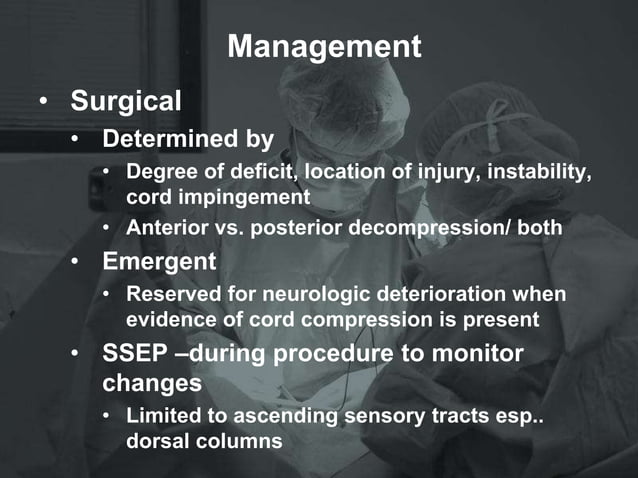 Management

• Surgical
  • Determined by
    • Degree of deficit, location of injury, instability, cord impingement
    • Anterior vs. posterior decompression/ both
  • Emergent
    • Reserved for neurologic deterioration when evidence of cord compression is present
  • SSEP –during procedure to monitor changes
    • Limited to ascending sensory tracts esp.. dorsal columns